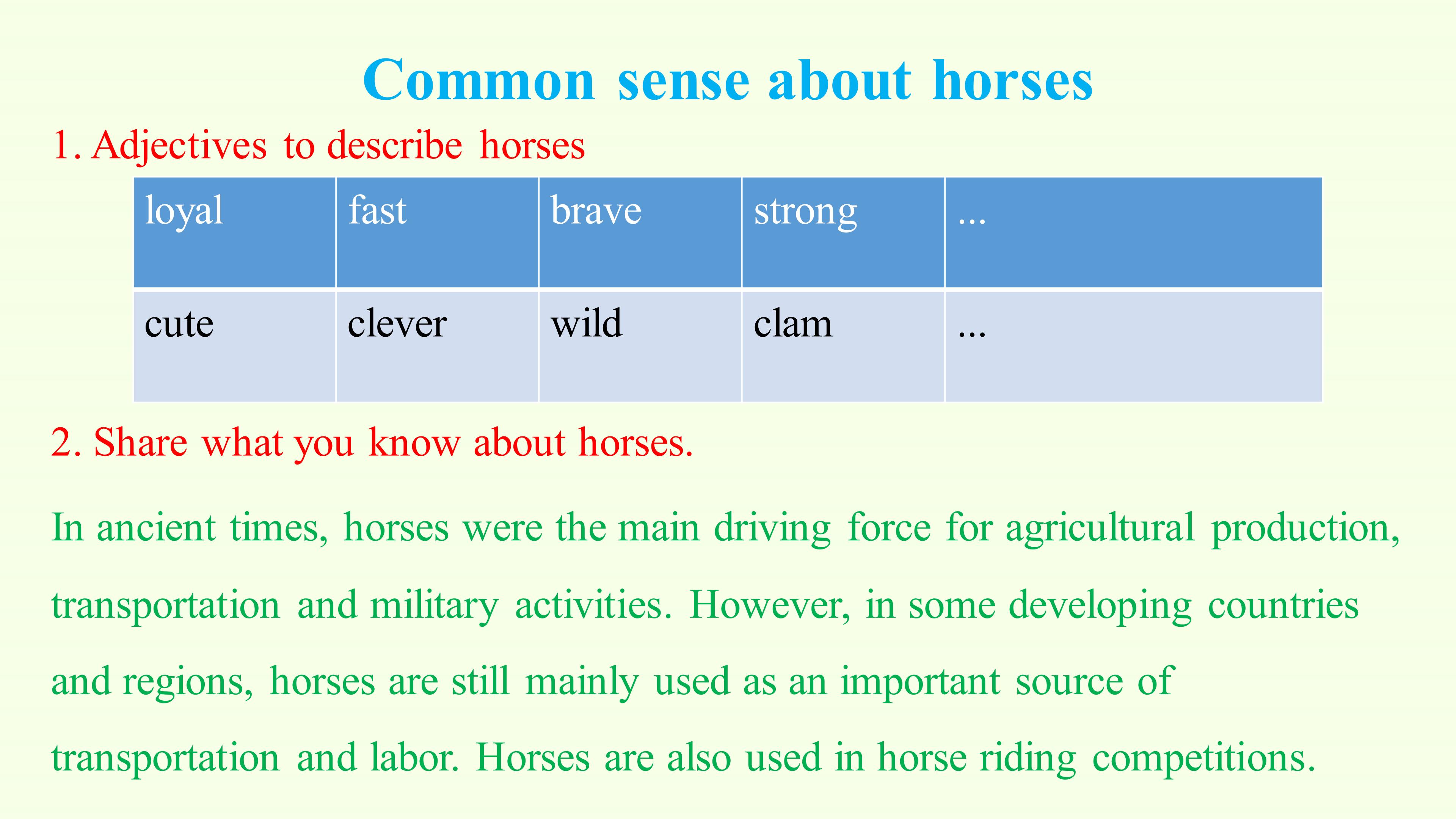 Common sense about horses

1. Adjectives to describe horses

| loyal | fast | brave | strong | ... |
|---|---|---|---|---|
| cute | clever | wild | clam | ... |

2. Share what you know about horses.

In ancient times, horses were the main driving force for agricultural production, transportation and military activities. However, in some developing countries and regions, horses are still mainly used as an important source of transportation and labor. Horses are also used in horse riding competitions.